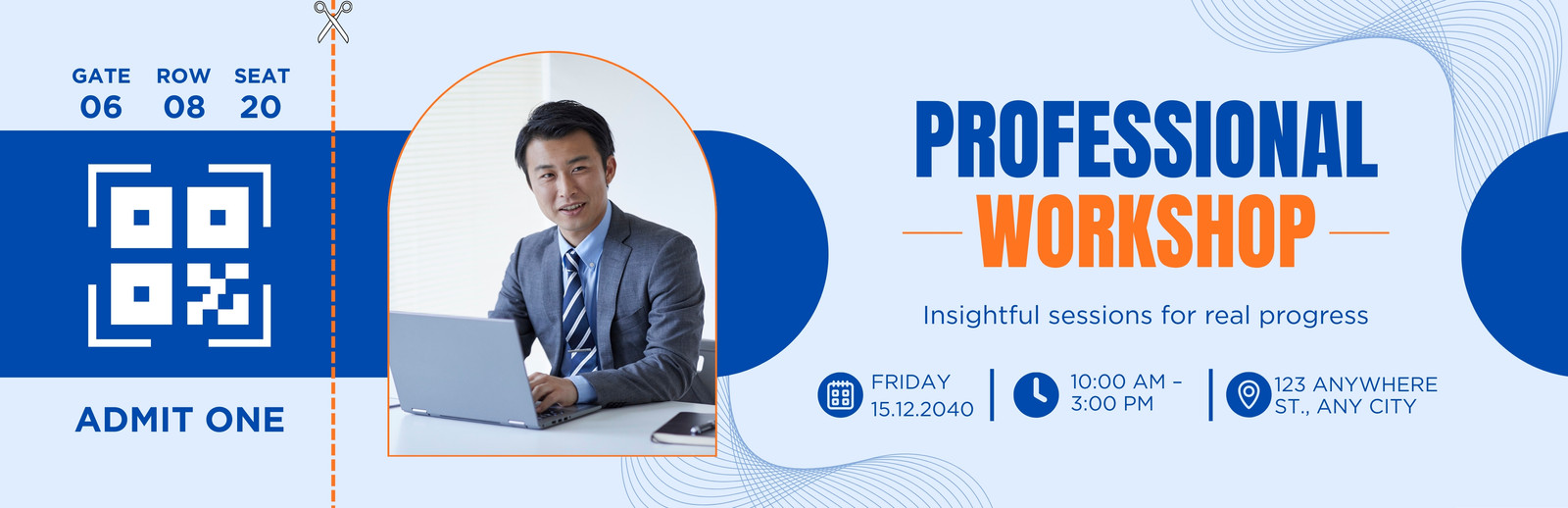 GATE 06 ROW 08 SEAT 20

ADMIT ONE

PROFESSIONAL
WORKSHOP

Insightful sessions for real progress

FRIDAY
15.12.2040

10:00 AM - 3:00 PM

123 ANYWHERE ST., ANY CITY